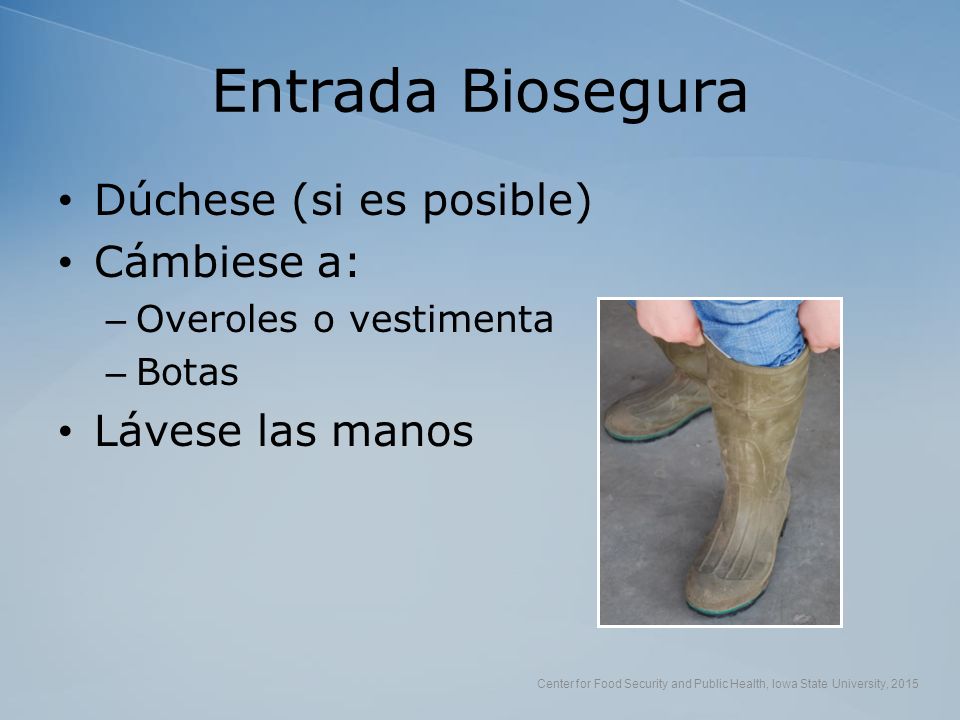 Entrada Biosegura

• Dúchese (si es posible)
• Cámbiese a:
  – Overoles o vestimenta
  – Botas
• Lávese las manos

Center for Food Security and Public Health, Iowa State University, 2015